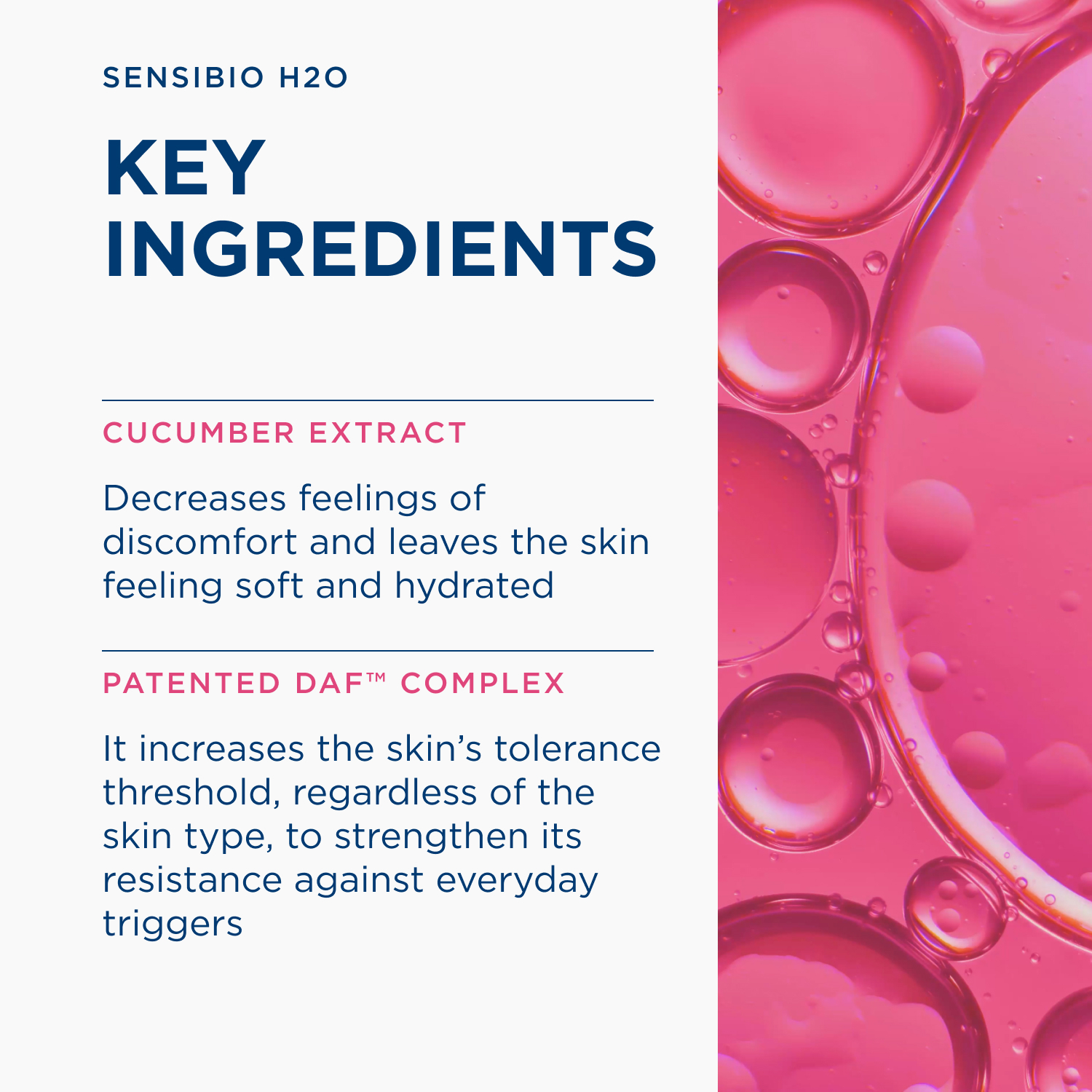 SENSIBIO H2O

KEY INGREDIENTS

CUCUMBER EXTRACT

Decreases feelings of discomfort and leaves the skin feeling soft and hydrated

PATENTED DAF™ COMPLEX

It increases the skin's tolerance threshold, regardless of the skin type, to strengthen its resistance against everyday triggers